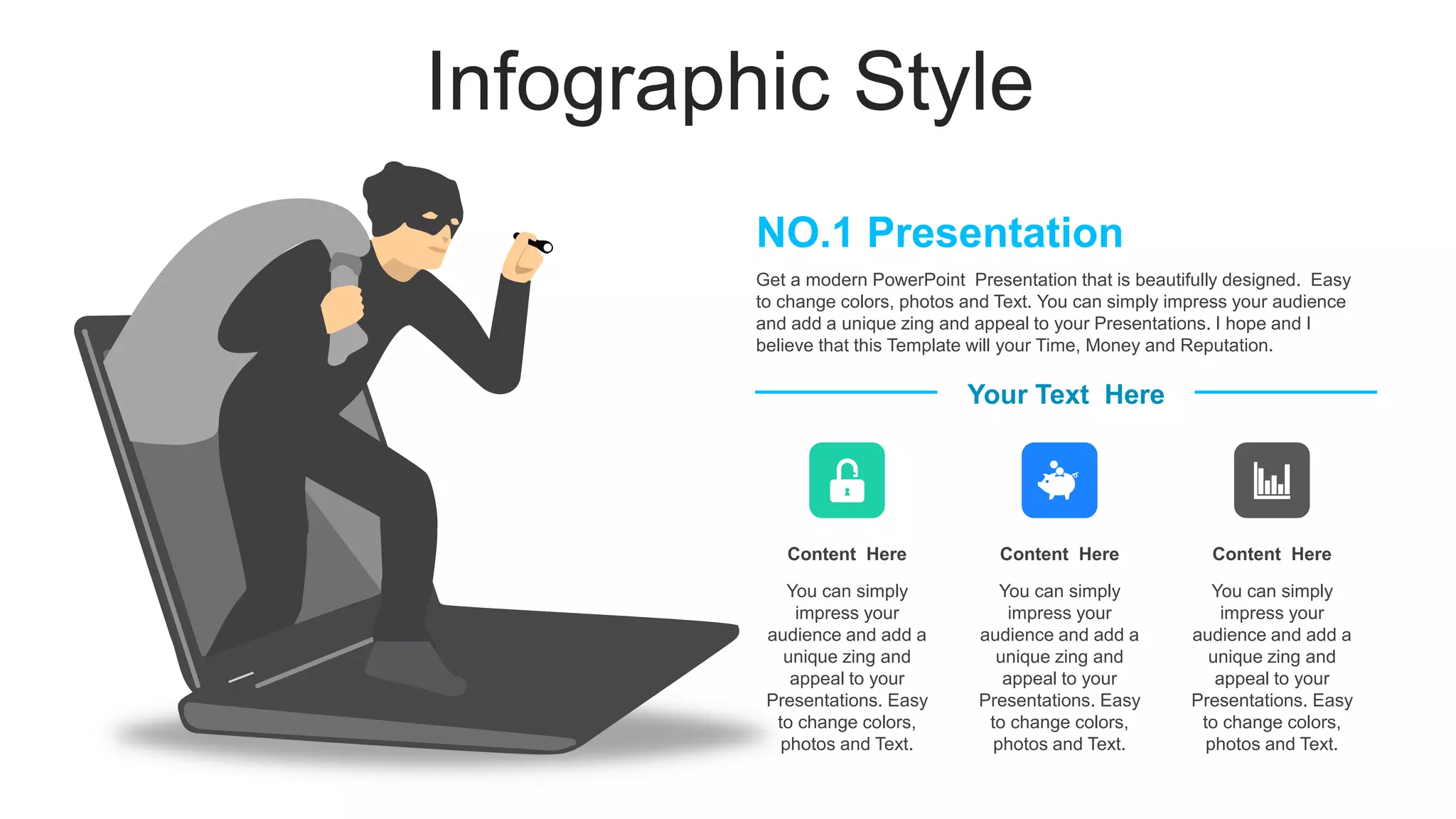 Infographic Style

NO.1 Presentation

Get a modern PowerPoint Presentation that is beautifully designed. Easy to change colors, photos and Text. You can simply impress your audience and add a unique zing and appeal to your Presentations. I hope and I believe that this Template will your Time, Money and Reputation.

Your Text Here

Content Here

You can simply impress your audience and add a unique zing and appeal to your Presentations. Easy to change colors, photos and Text.

Content Here

You can simply impress your audience and add a unique zing and appeal to your Presentations. Easy to change colors, photos and Text.

Content Here

You can simply impress your audience and add a unique zing and appeal to your Presentations. Easy to change colors, photos and Text.